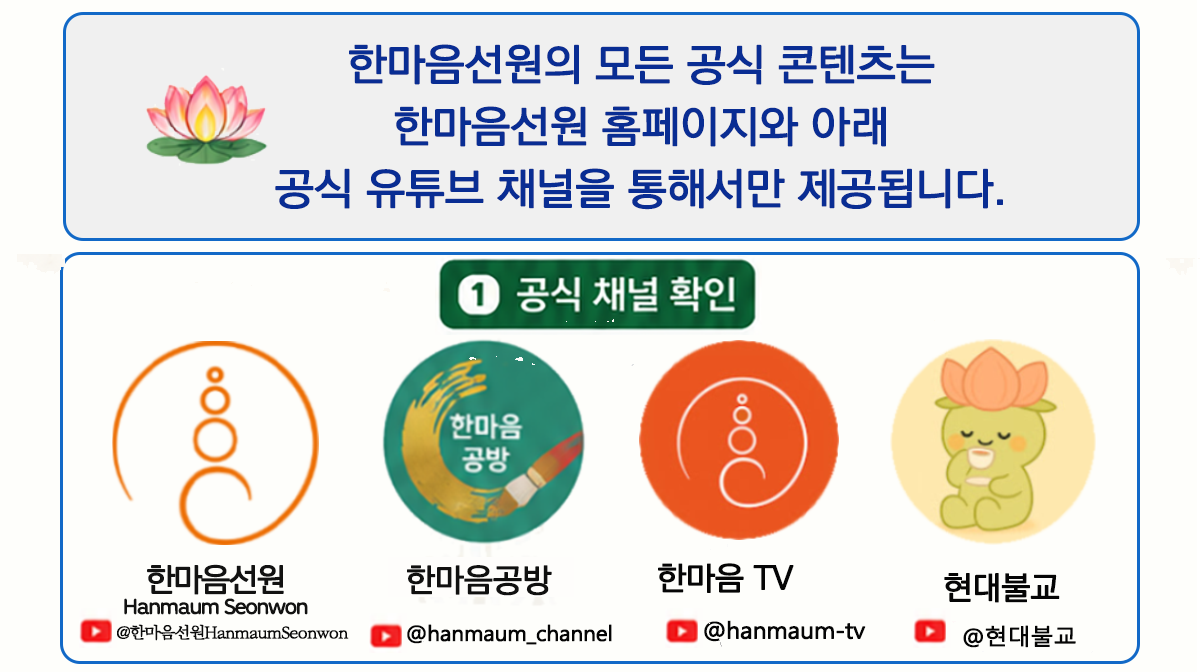 한마음선원의 모든 공식 콘텐츠는
한마음선원 홈페이지와 아래
공식 유튜브 채널을 통해서만 제공됩니다.

1 공식 채널 확인

한마음
공방

한마음선원
Hanmaum Seonwon
@한마음선원HanmaumSeonwon

한마음공방
@hanmaum_channel

한마음 TV
@hanmaum-tv

현대불교
@현대불교